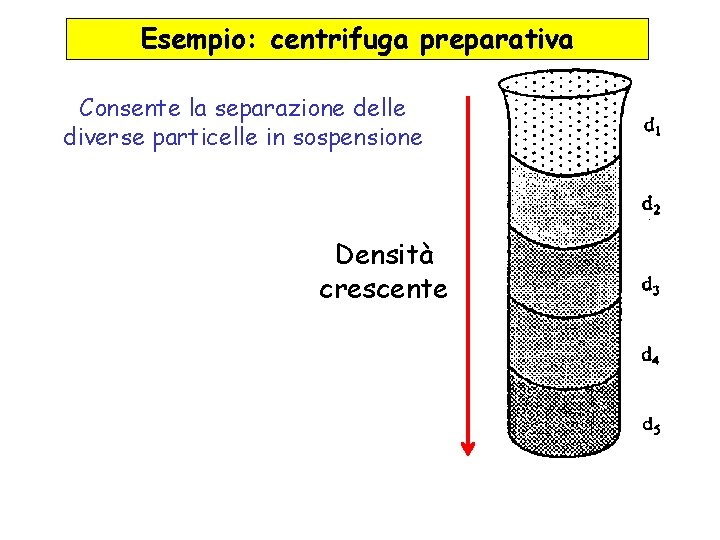 Esempio: centrifuga preparativa

Consente la separazione delle diverse particelle in sospensione

Densità crescente

$d_1$

$d_2$

$d_3$

$d_4$

$d_5$